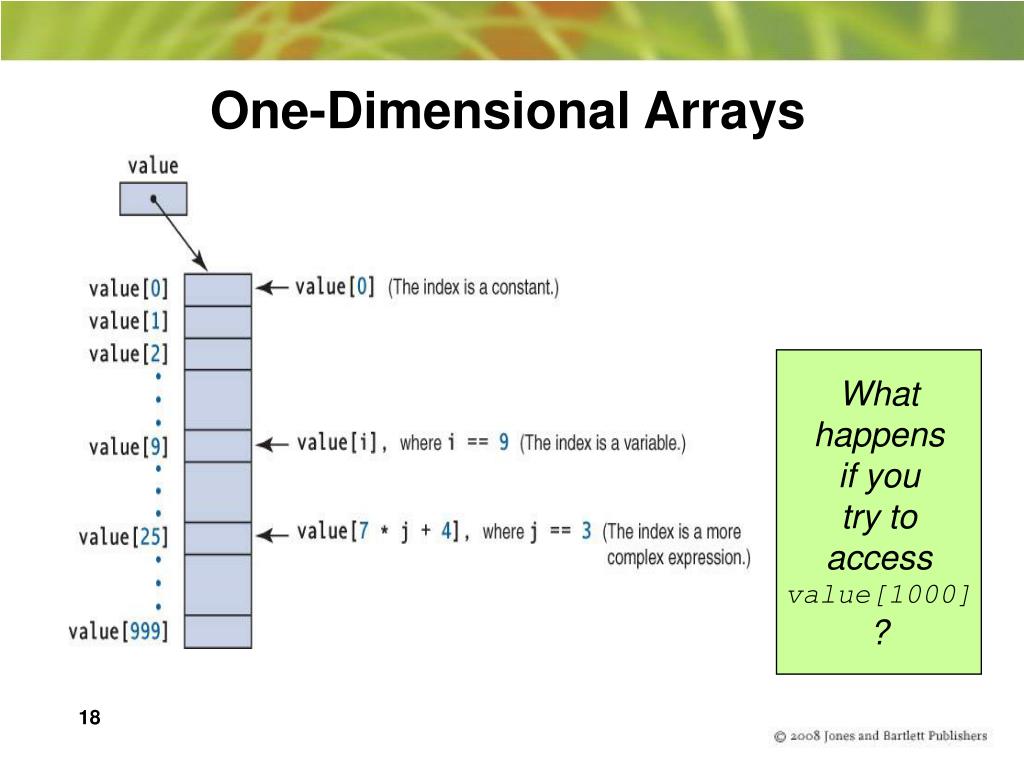 One-Dimensional Arrays

value

value[0]
value[1]
value[2]
value[9]
value[25]
value[999]

value[0] (The index is a constant.)

value[i], where i == 9 (The index is a variable.)

value[7 * j + 4], where j == 3 (The index is a more complex expression.)

What happens if you try to access value[1000] ?

18

© 2008 Jones and Bartlett Publishers